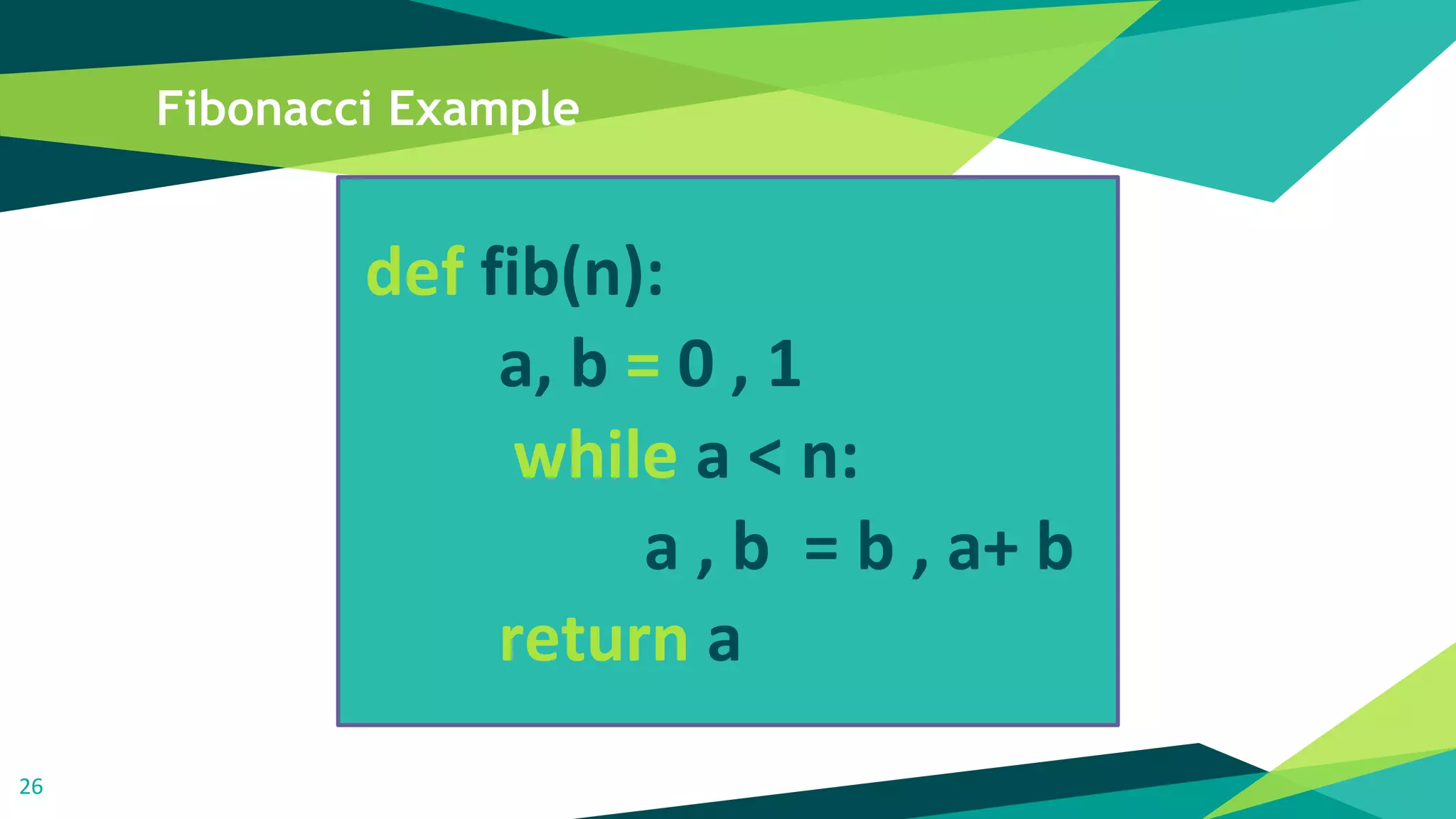 Fibonacci Example

def fib(n):
a, b = 0 , 1
while a < n:
a , b = b , a+ b
return a

26